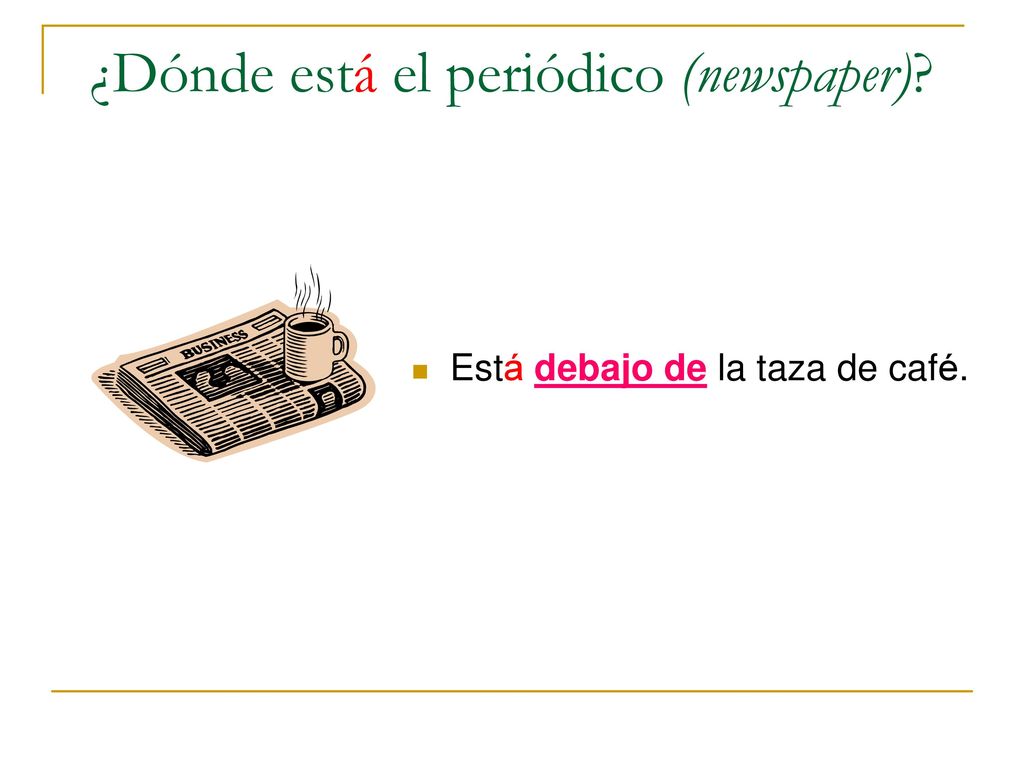 ¿Dónde está el periódico (newspaper)?

BUSINESS

Está debajo de la taza de café.